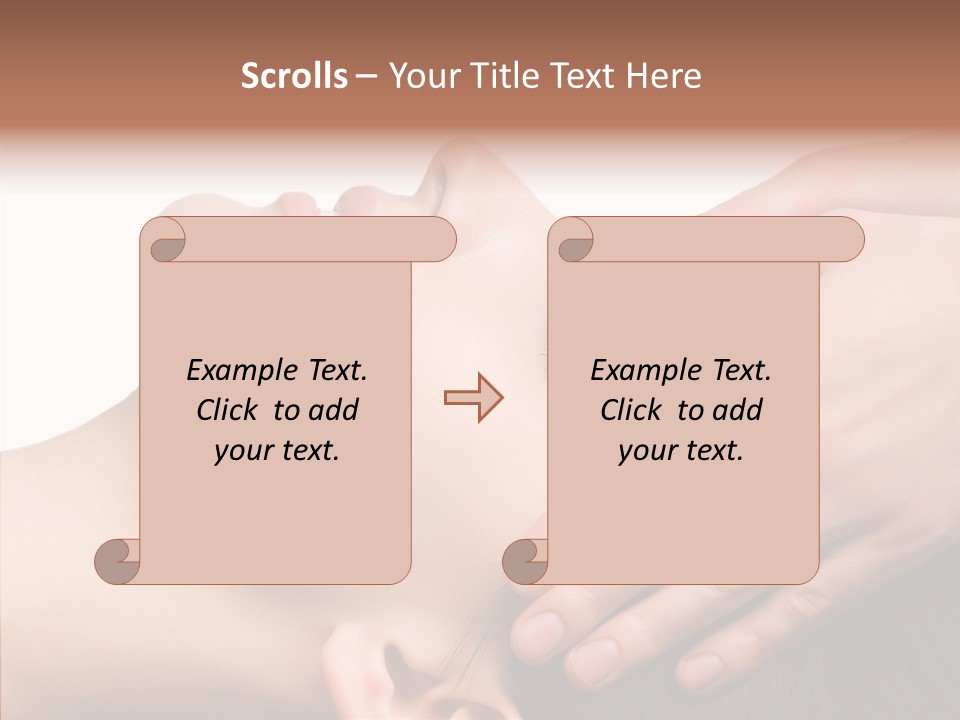 Scrolls – Your Title Text Here

Example Text. Click to add your text.

Example Text. Click to add your text.